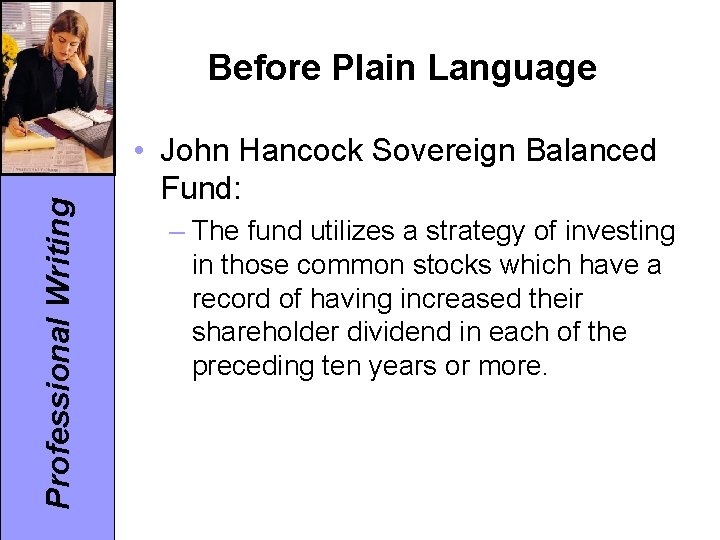 Professional Writing

Before Plain Language

• John Hancock Sovereign Balanced Fund:

– The fund utilizes a strategy of investing in those common stocks which have a record of having increased their shareholder dividend in each of the preceding ten years or more.